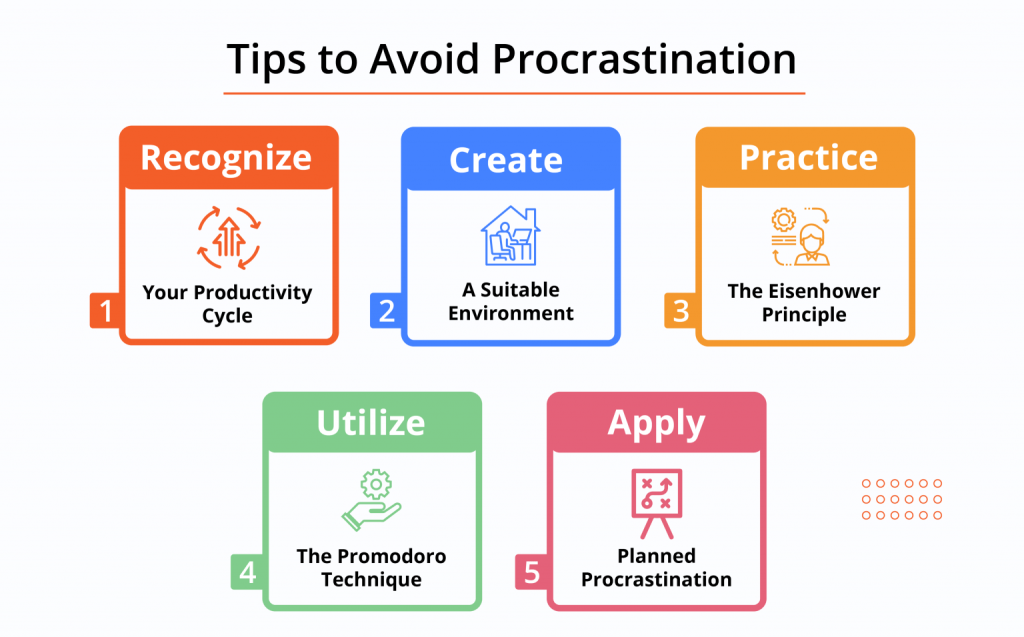 Tips to Avoid Procrastination

Recognize
1
Your Productivity Cycle

Create
2
A Suitable Environment

Practice
3
The Eisenhower Principle

Utilize
4
The Promodoro Technique

Apply
5
Planned Procrastination